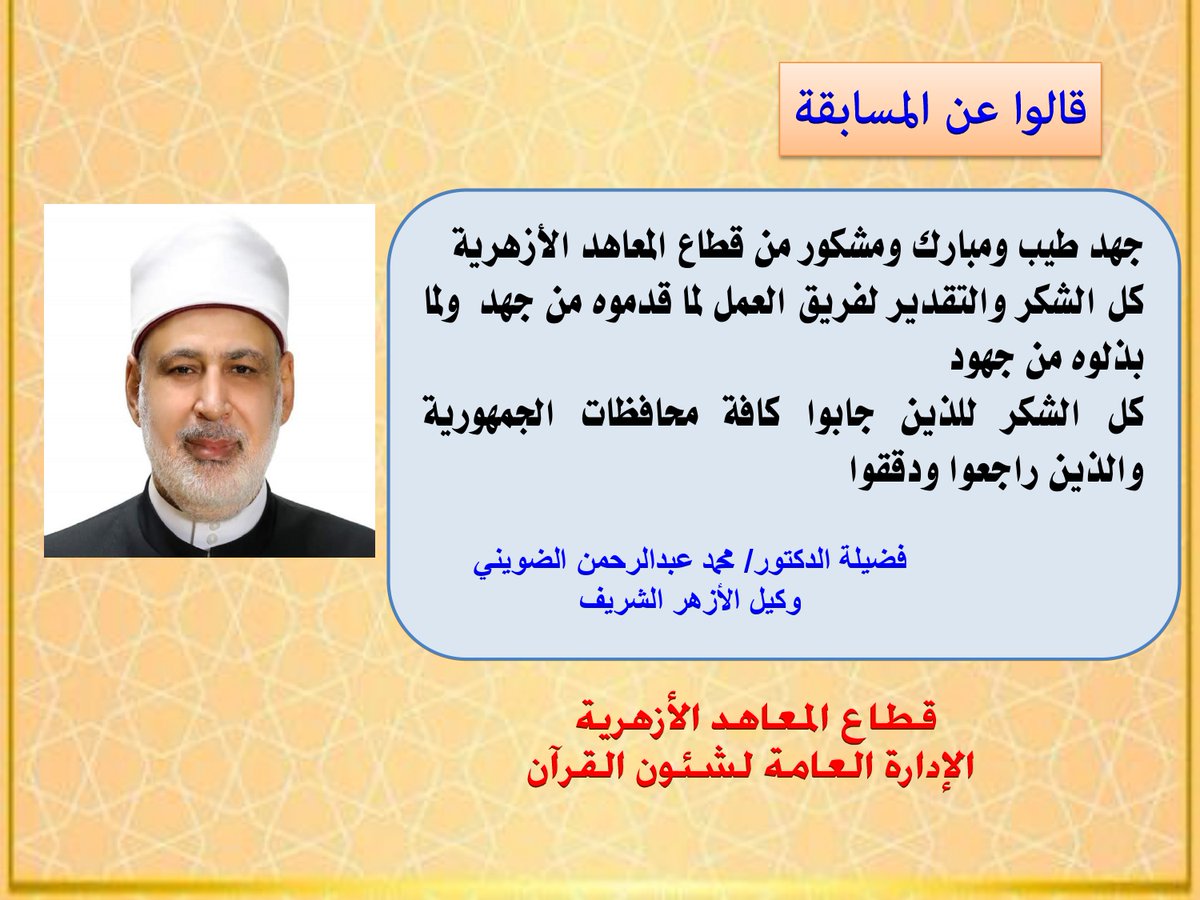 قالوا عن المسابقة

جهد طيب ومبارك ومشكور من قطاع المعاهد الأزهرية
كل الشكر والتقدير لفريق العمل لما قدموه من جهد ولما بذلوه من جهود
كل الشكر للذين جابوا كافة محافظات الجمهورية والذين راجعوا ودققوا

فضيلة الدكتور/ محمد عبدالرحمن الضويني
وكيل الأزهر الشريف

قطاع المعاهد الأزهرية
الإدارة العامة لشئون القرآن